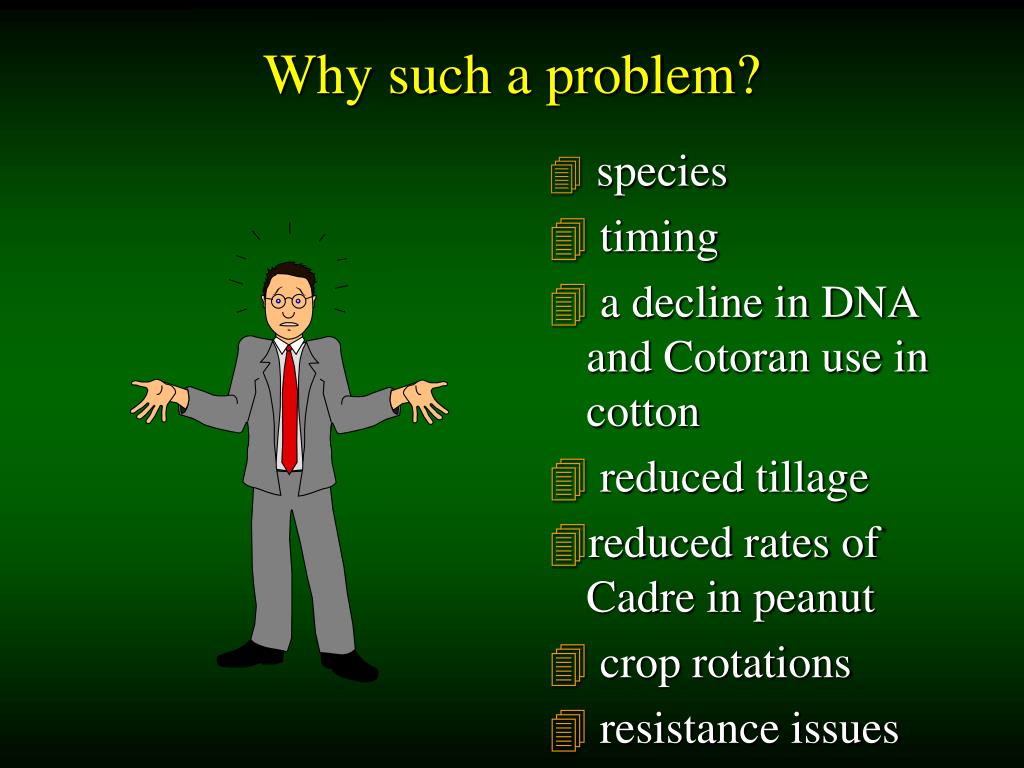 Why such a problem?

species

timing

a decline in DNA and Cotoran use in cotton

reduced tillage

reduced rates of Cadre in peanut

crop rotations

resistance issues